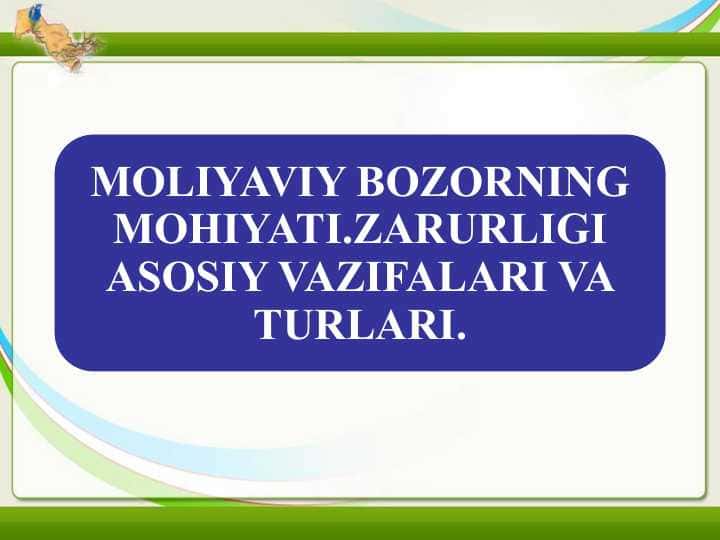 MOLIYAVIY BOZORNING MOHIYATI.ZARURLIGI ASOSIY VAZIFALARI VA TURLARI.